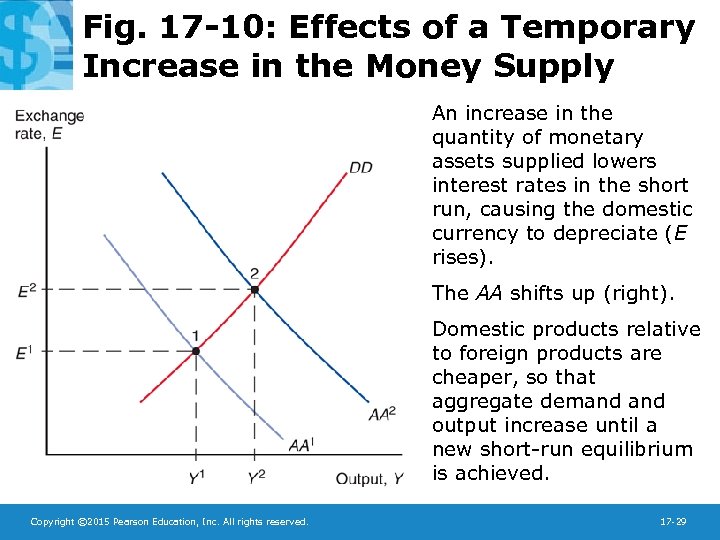 Fig. 17-10: Effects of a Temporary Increase in the Money Supply

Exchange rate, $E$

$DD$

2

$E^2$

1

$E^1$

$AA^2$

$AA^1$

$Y^1$

$Y^2$

Output, $Y$

An increase in the quantity of monetary assets supplied lowers interest rates in the short run, causing the domestic currency to depreciate ($E$ rises).

The $AA$ shifts up (right).

Domestic products relative to foreign products are cheaper, so that aggregate demand and output increase until a new short-run equilibrium is achieved.

Copyright ©2015 Pearson Education, Inc. All rights reserved.

17-29